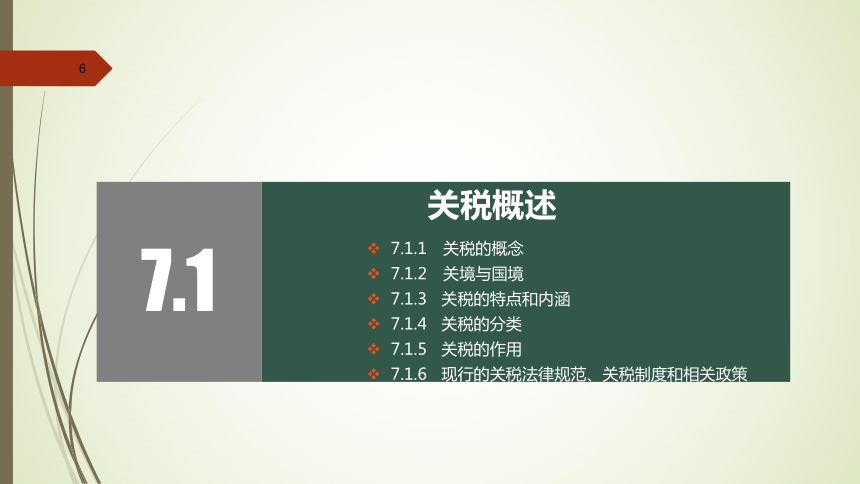 6

7.1

关税概述

❖ 7.1.1 关税的概念
❖ 7.1.2 关境与国境
❖ 7.1.3 关税的特点和内涵
❖ 7.1.4 关税的分类
❖ 7.1.5 关税的作用
❖ 7.1.6 现行的关税法律规范、关税制度和相关政策